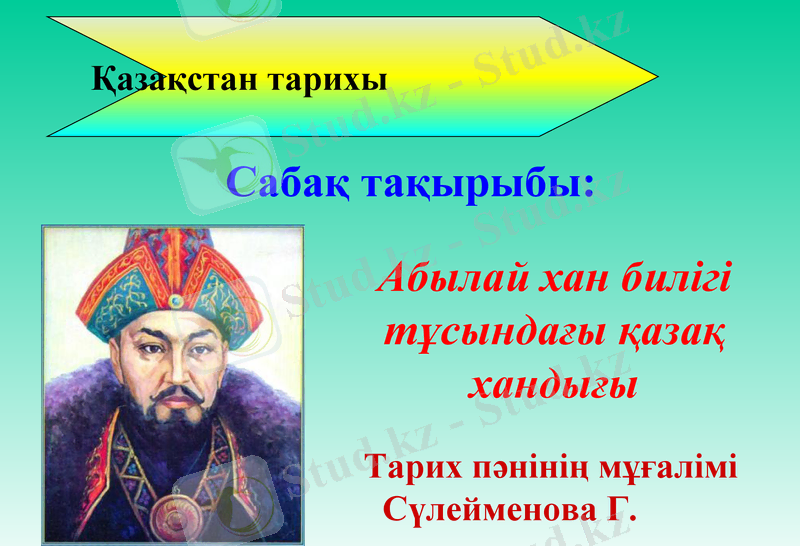 Қазақстан тарихы

Сабақ тақырыбы:

Абылай хан билігі тұсындағы қазақ хандығы

Тарих пәнінің мұғалімі Сүлейменова Г.

Stud.kz - Stud.kz